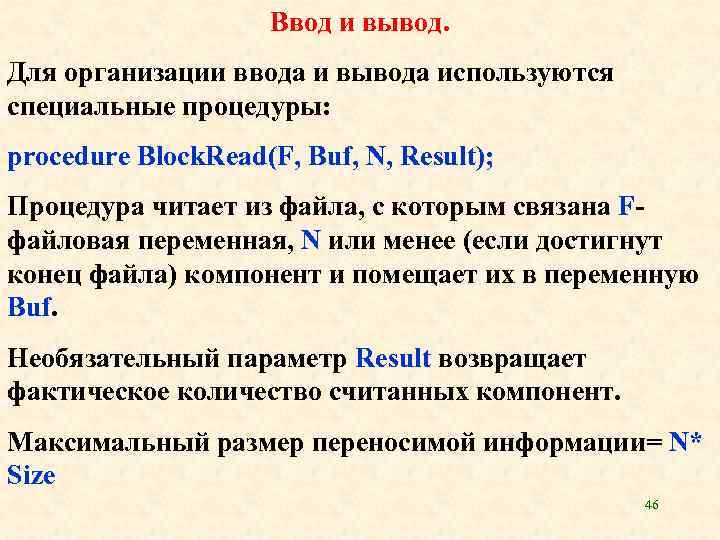 Ввод и вывод.

Для организации ввода и вывода используются специальные процедуры:

procedure BlockRead(F, Buf, N, Result);

Процедура читает из файла, с которым связана F-файловая переменная, N или менее (если достигнут конец файла) компонент и помещает их в переменную Buf.

Необязательный параметр Result возвращает фактическое количество считанных компонент.

Максимальный размер переносимой информации= N* Size

46